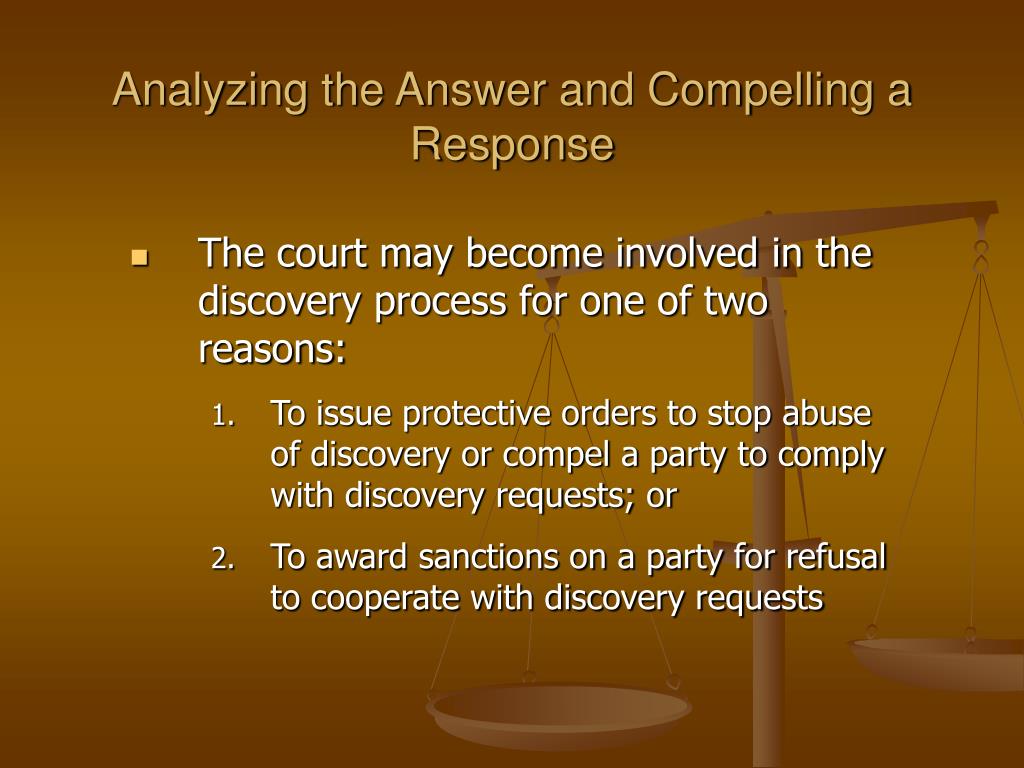 Analyzing the Answer and Compelling a Response

■ The court may become involved in the discovery process for one of two reasons:

1. To issue protective orders to stop abuse of discovery or compel a party to comply with discovery requests; or
2. To award sanctions on a party for refusal to cooperate with discovery requests